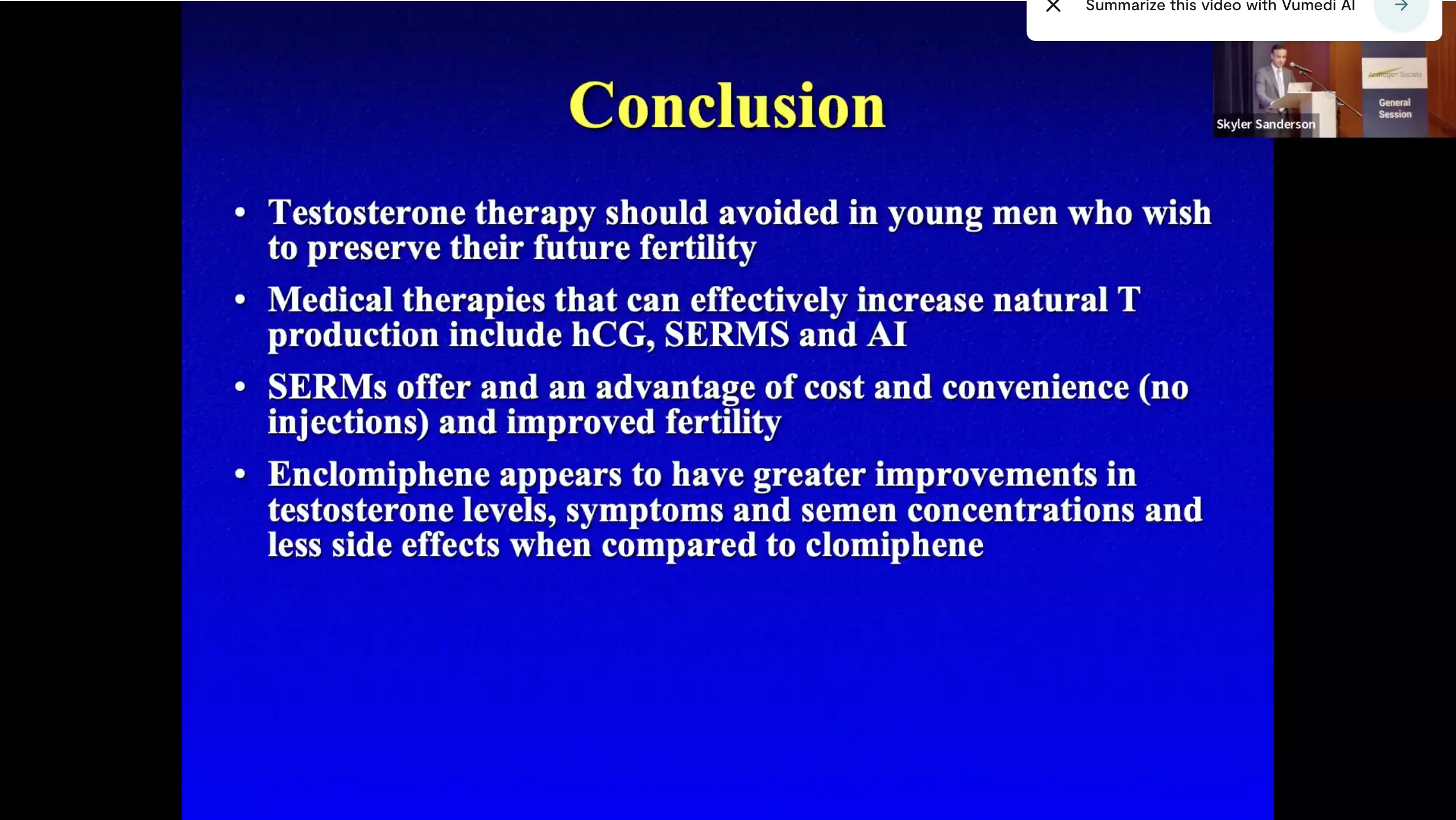 Summarize this video with Vumedi AI

Androgen Society

General Session

Skyler Sanderson

Conclusion

• Testosterone therapy should avoided in young men who wish to preserve their future fertility

• Medical therapies that can effectively increase natural T production include hCG, SERMS and AI

• SERMs offer and an advantage of cost and convenience (no injections) and improved fertility

• Enclomiphene appears to have greater improvements in testosterone levels, symptoms and semen concentrations and less side effects when compared to clomiphene